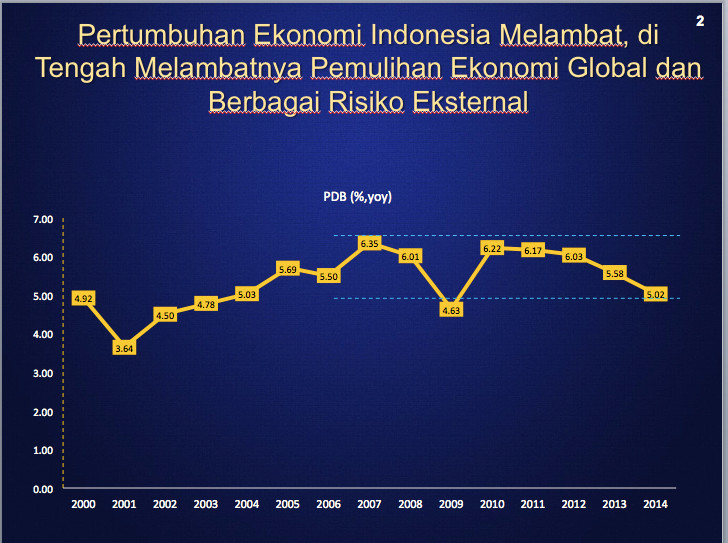 2

Pertumbuhan Ekonomi Indonesia Melambat, di Tengah Melambatnya Pemulihan Ekonomi Global dan Berbagai Risiko Eksternal

PDB (%,yoy)

7.00
6.00
5.00
4.00
3.00
2.00
1.00
0.00

4.92
3.64
4.50
4.78
5.03
5.69
5.50
6.35
6.01
4.63
6.22
6.17
6.03
5.58
5.02

2000 2001 2002 2003 2004 2005 2006 2007 2008 2009 2010 2011 2012 2013 2014